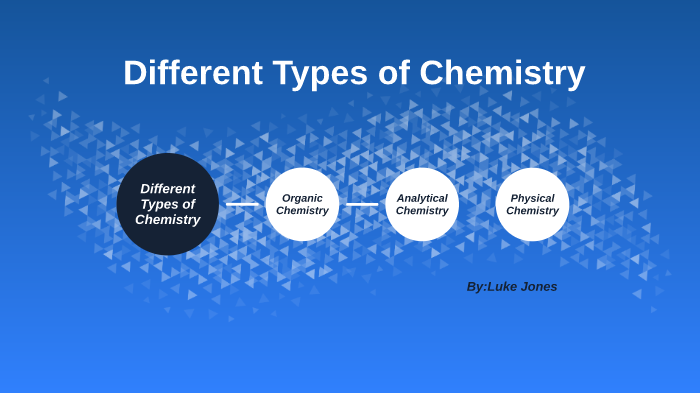 Different Types of Chemistry

Different Types of Chemistry

Organic Chemistry

Analytical Chemistry

Physical Chemistry

By:Luke Jones